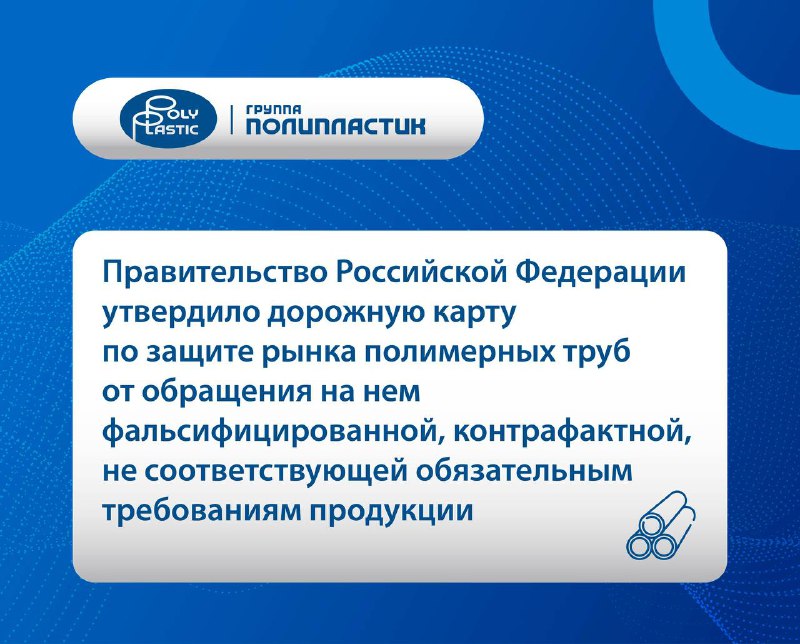 POLY PLASTIC

ГРУППА
ПОЛИПЛАСТИК

Правительство Российской Федерации утвердило дорожную карту по защите рынка полимерных труб от обращения на нем фальсифицированной, контрафактной, не соответствующей обязательным требованиям продукции